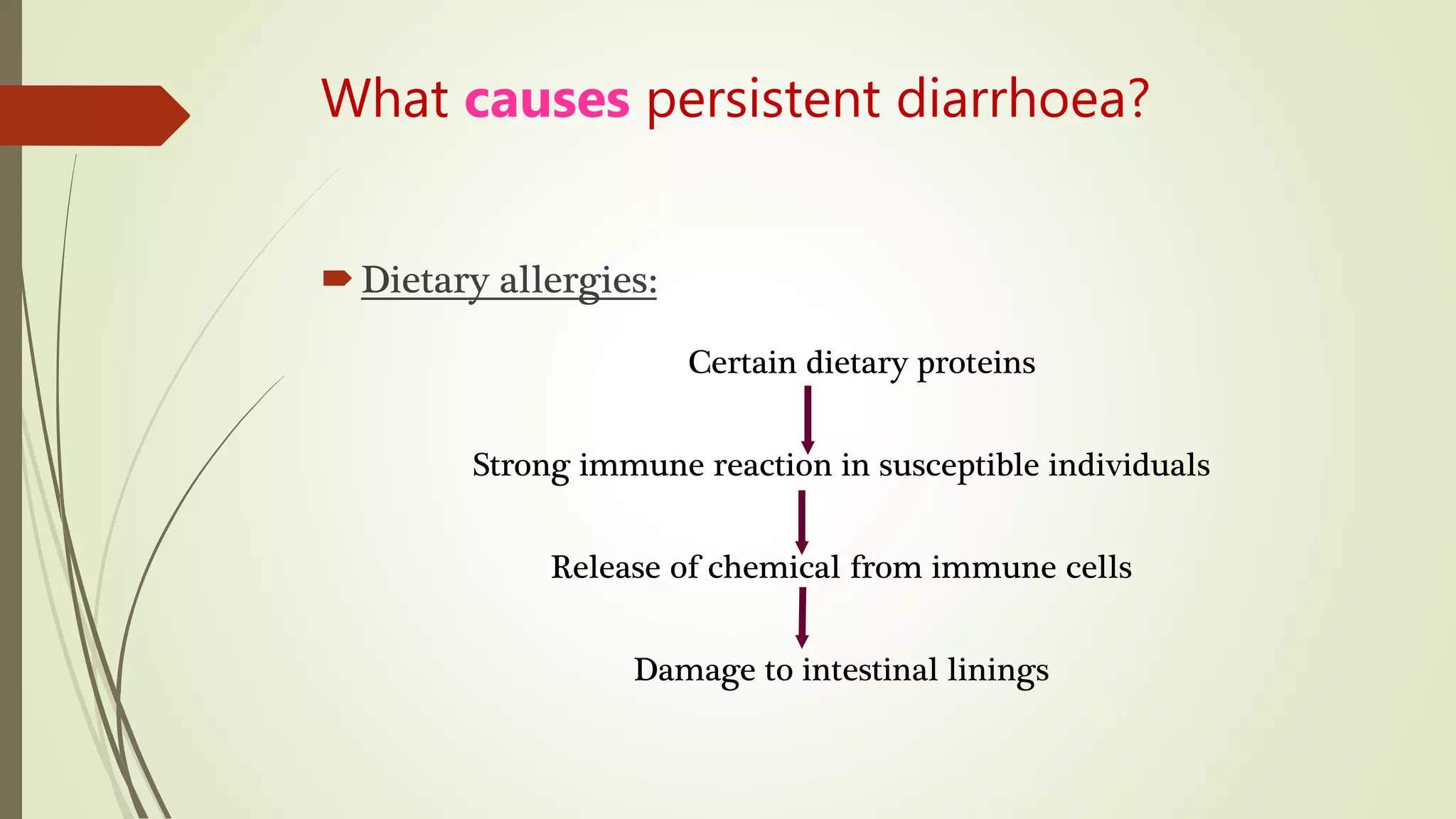 What causes persistent diarrhoea?

Dietary allergies:

Certain dietary proteins

Strong immune reaction in susceptible individuals

Release of chemical from immune cells

Damage to intestinal linings